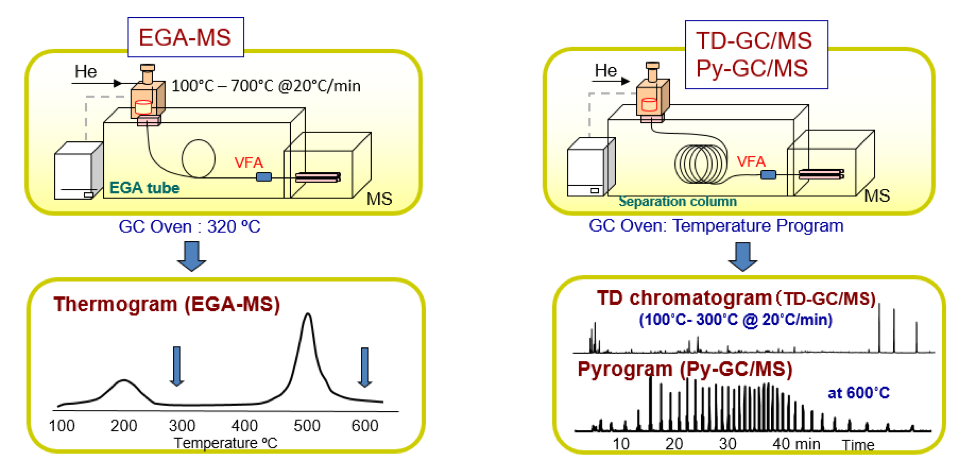 EGA-MS

He

100°C – 700°C @20°C/min

VFA

EGA tube

MS

GC Oven : 320 ºC

Thermogram (EGA-MS)

100 200 300 400 500 600

Temperature ºC

TD-GC/MS
Py-GC/MS

He

VFA

Separation column

MS

GC Oven: Temperature Program

TD chromatogram (TD-GC/MS)
(100°C- 300°C @ 20°C/min)

Pyrogram (Py-GC/MS)

at 600°C

10 20 30 40 min Time